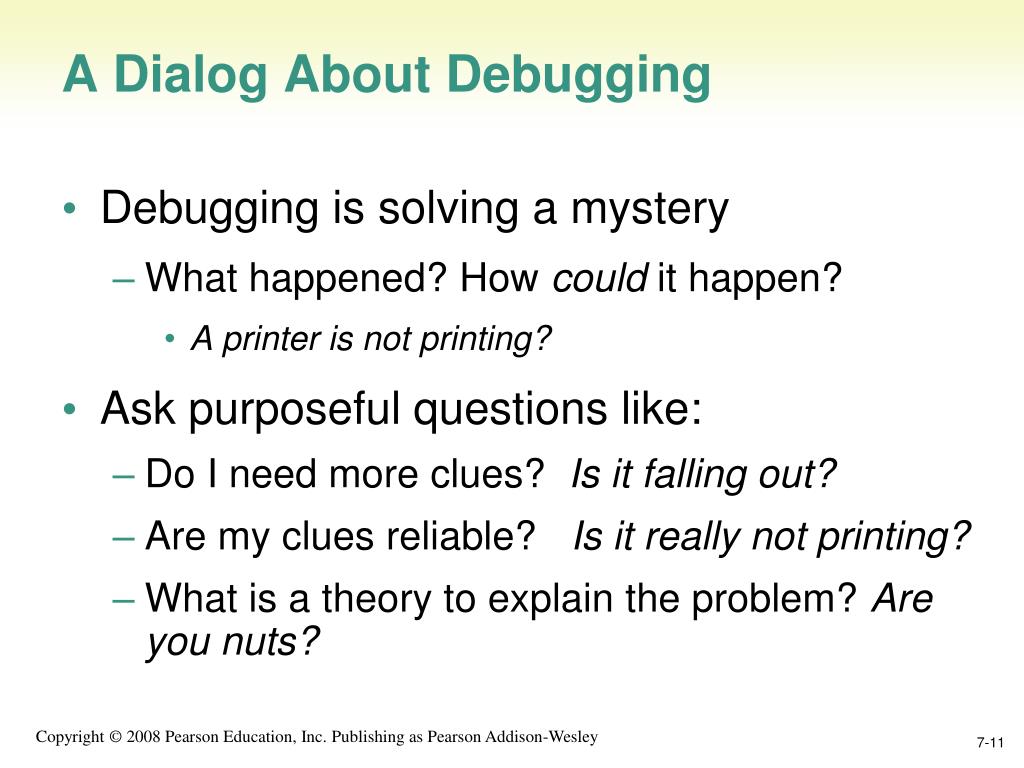 A Dialog About Debugging

• Debugging is solving a mystery
– What happened? How could it happen?
• A printer is not printing?

• Ask purposeful questions like:
– Do I need more clues? Is it falling out?
– Are my clues reliable? Is it really not printing?
– What is a theory to explain the problem? Are you nuts?

Copyright © 2008 Pearson Education, Inc. Publishing as Pearson Addison-Wesley

7-11